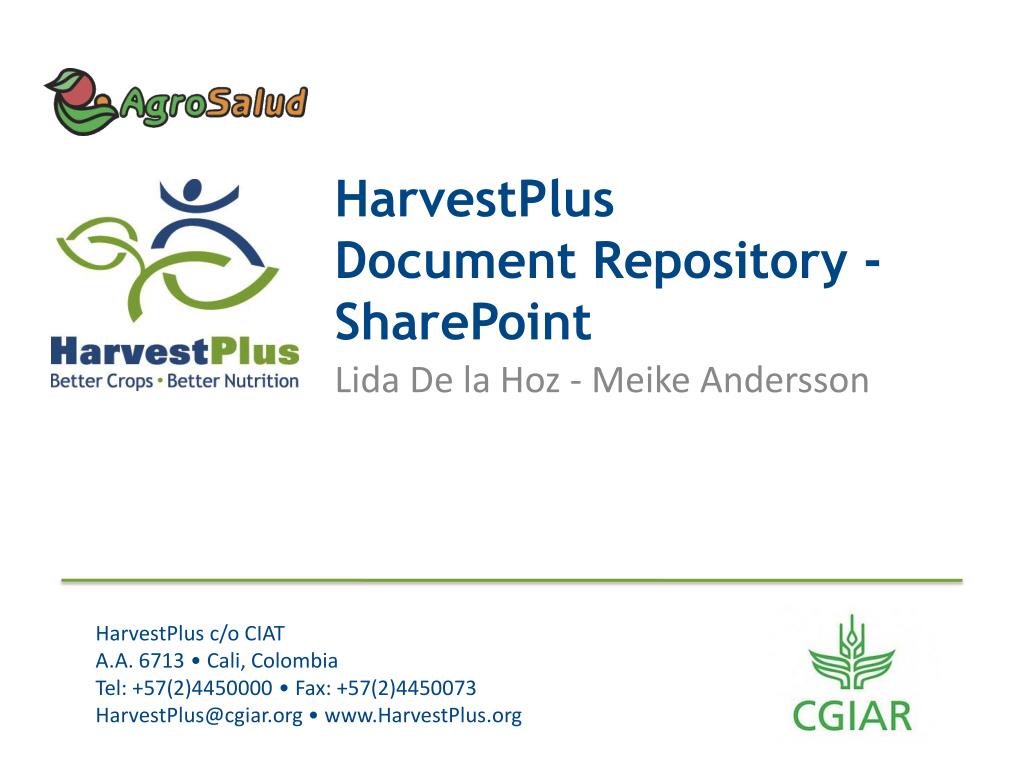 AgroSalud

HarvestPlus
Better Crops • Better Nutrition

HarvestPlus
Document Repository - SharePoint

Lida De la Hoz - Meike Andersson

HarvestPlus c/o CIAT
A.A. 6713 • Cali, Colombia
Tel: +57(2)4450000 • Fax: +57(2)4450073
HarvestPlus@cgiar.org • www.HarvestPlus.org

CGIAR